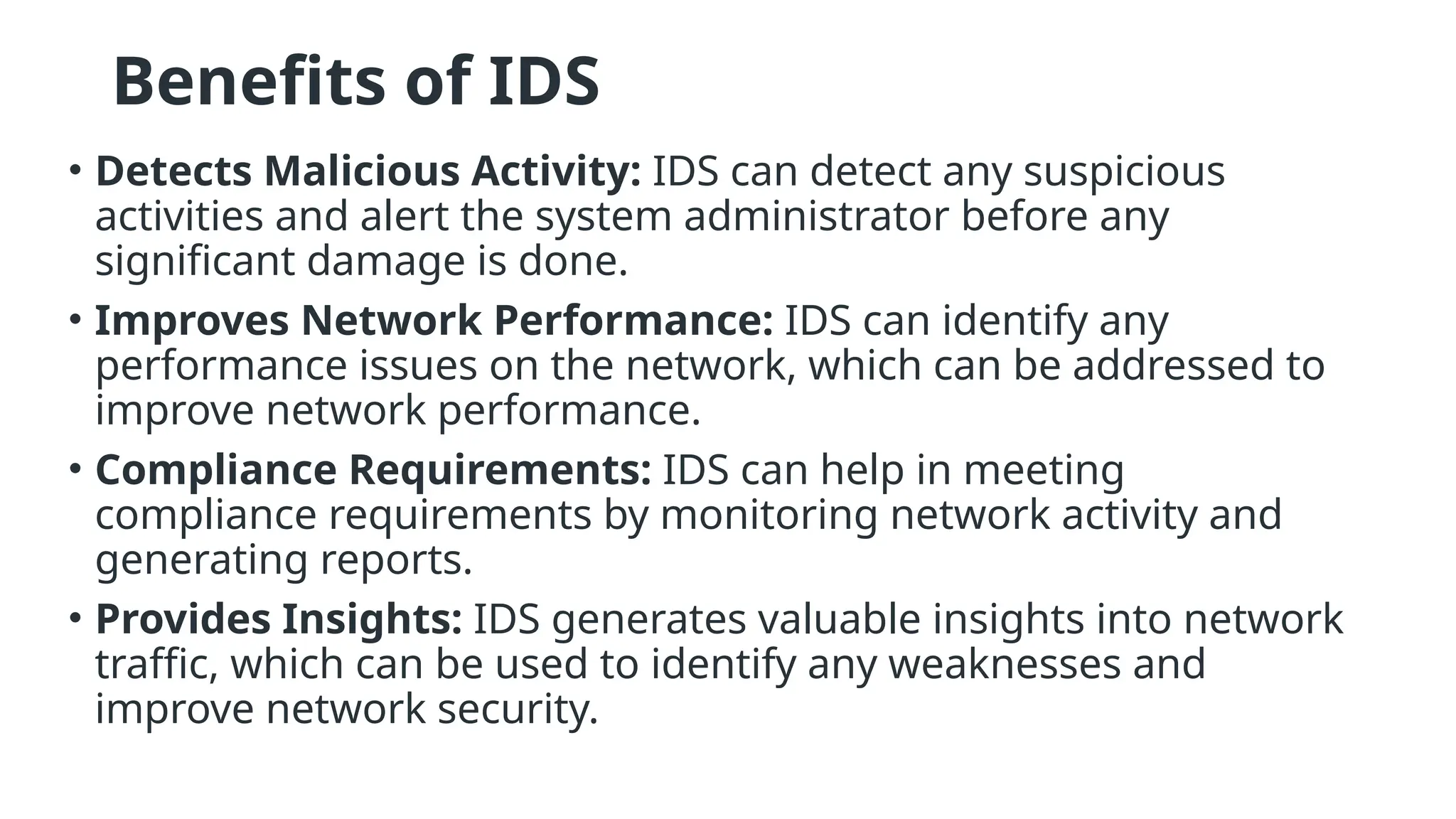 Benefits of IDS

• Detects Malicious Activity: IDS can detect any suspicious activities and alert the system administrator before any significant damage is done.

• Improves Network Performance: IDS can identify any performance issues on the network, which can be addressed to improve network performance.

• Compliance Requirements: IDS can help in meeting compliance requirements by monitoring network activity and generating reports.

• Provides Insights: IDS generates valuable insights into network traffic, which can be used to identify any weaknesses and improve network security.